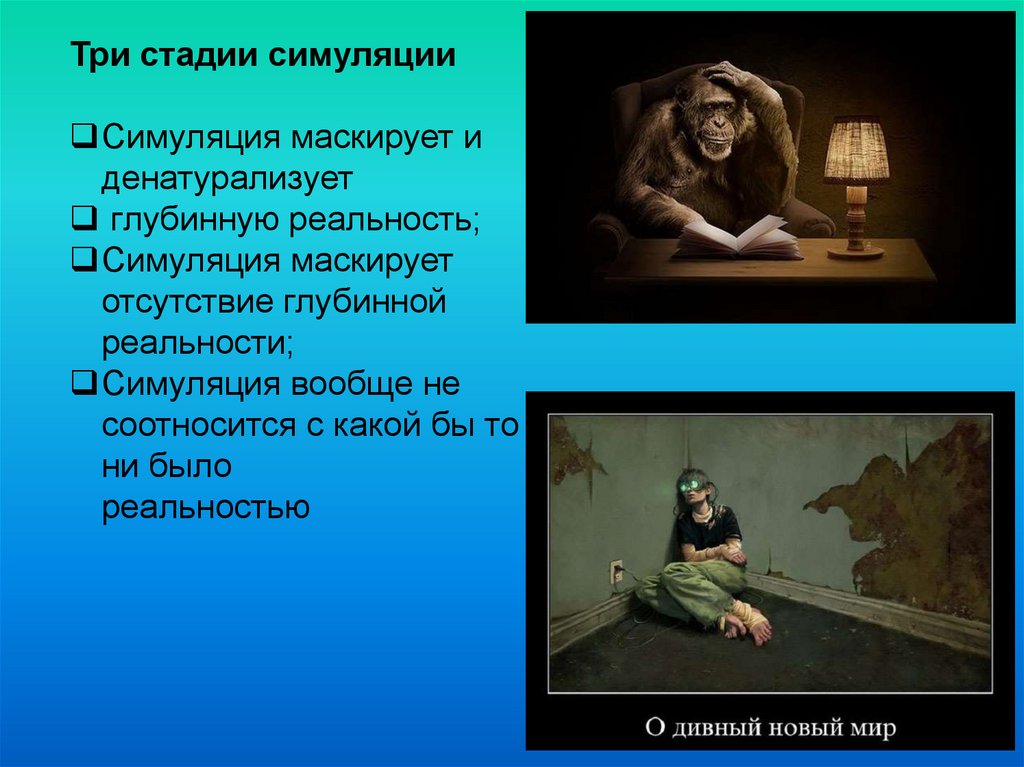 Три стадии симуляции

❑Симуляция маскирует и денатурализует

❑ глубинную реальность;

❑Симуляция маскирует отсутствие глубинной реальности;

❑Симуляция вообще не соотносится с какой бы то ни было реальностью

О дивный новый мир